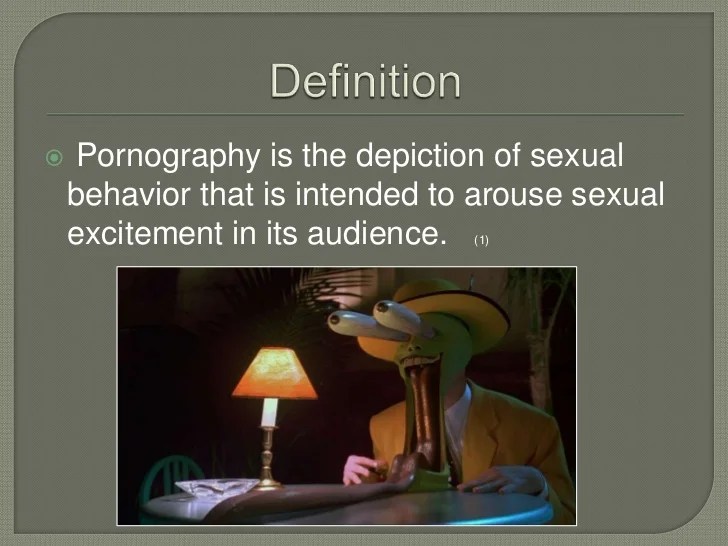 Definition

Pornography is the depiction of sexual behavior that is intended to arouse sexual excitement in its audience. (1)